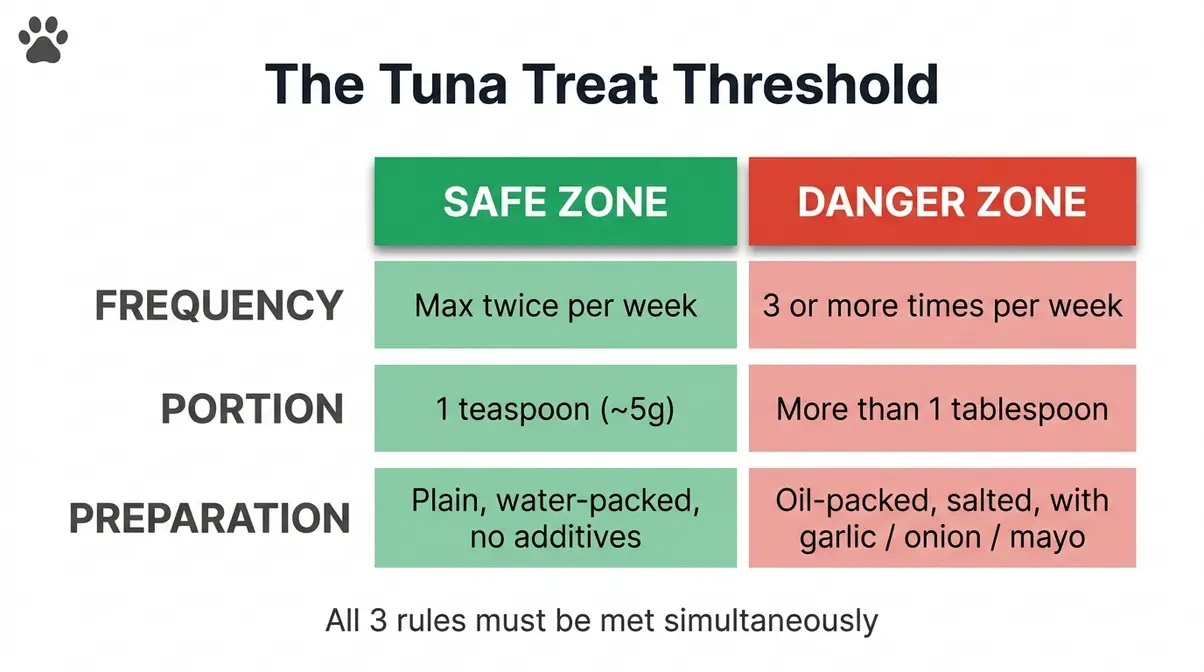 The Tuna Treat Threshold

| | SAFE ZONE | DANGER ZONE |
|---|---|---|
| FREQUENCY | Max twice per week | 3 or more times per week |
| PORTION | 1 teaspoon (~5g) | More than 1 tablespoon |
| PREPARATION | Plain, water-packed, no additives | Oil-packed, salted, with garlic / onion / mayo |

All 3 rules must be met simultaneously